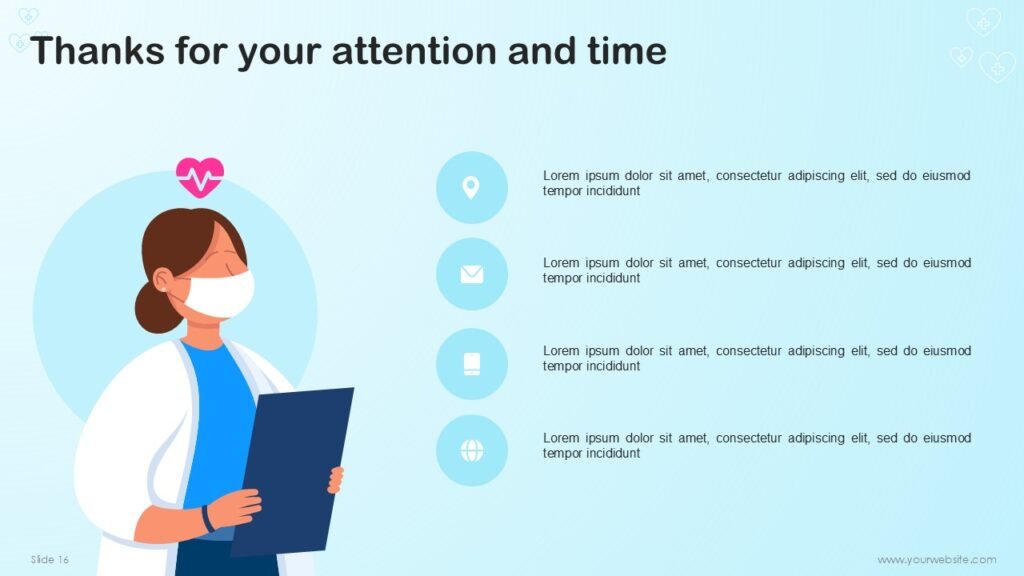 Thanks for your attention and time

Lorem ipsum dolor sit amet, consectetur adipiscing elit, sed do eiusmod tempor incididunt

Lorem ipsum dolor sit amet, consectetur adipiscing elit, sed do eiusmod tempor incididunt

Lorem ipsum dolor sit amet, consectetur adipiscing elit, sed do eiusmod tempor incididunt

Lorem ipsum dolor sit amet, consectetur adipiscing elit, sed do eiusmod tempor incididunt

Slide 16

www.yourwebsite.com